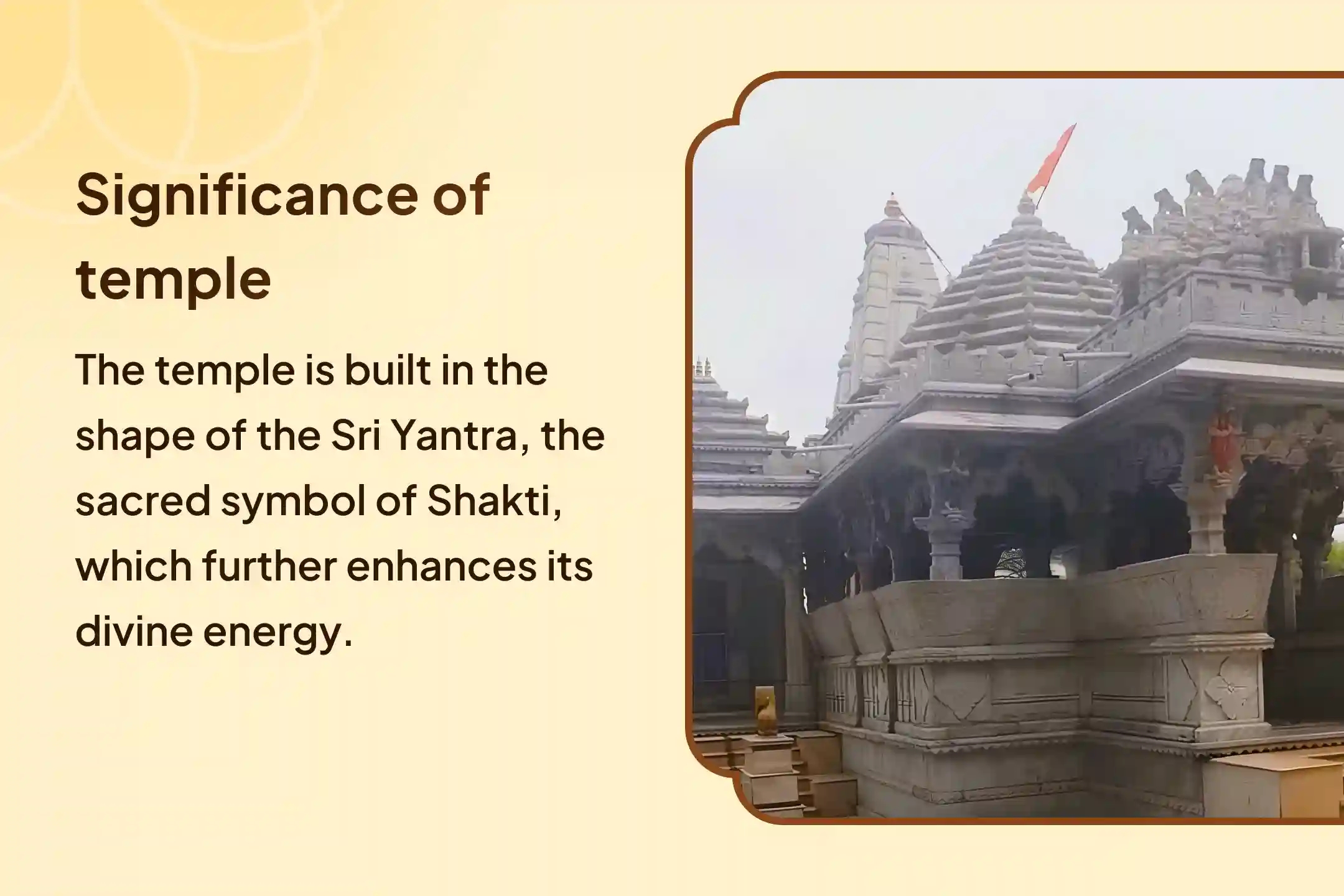 Significance of temple

The temple is built in the shape of the Sri Yantra, the sacred symbol of Shakti, which further enhances its divine energy.